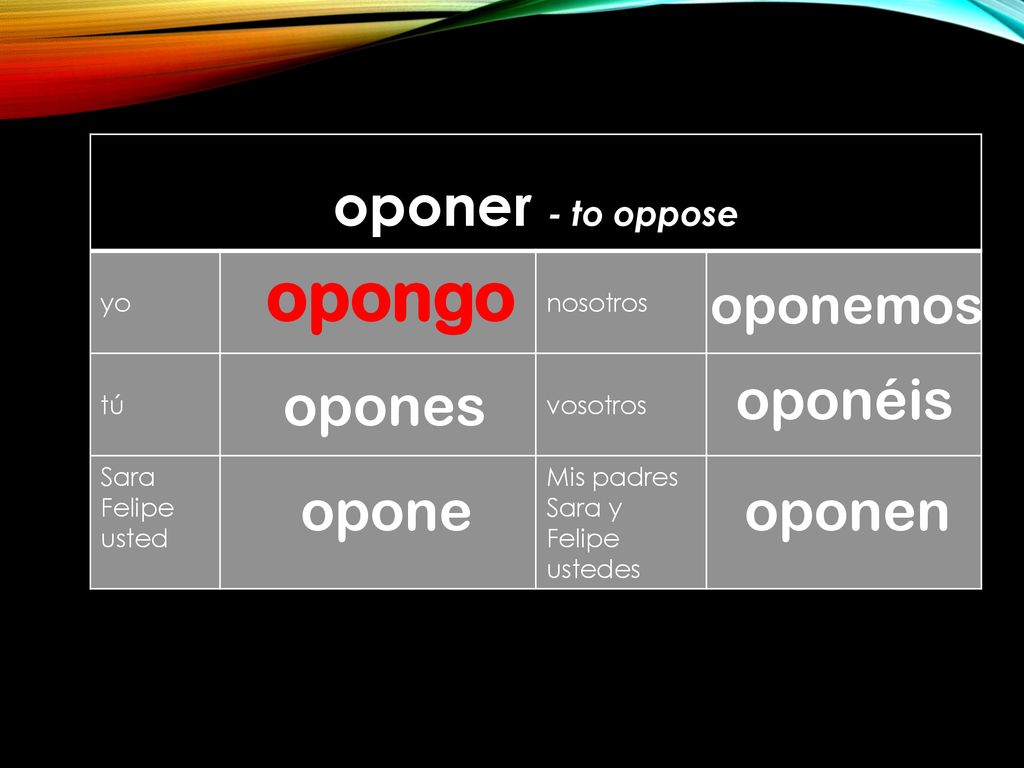 | oponer - to oppose | | | |
|---|---|---|---|
| yo | opongo | nosotros | oponemos |
| tú | opones | vosotros | oponéis |
| Sara Felipe usted | opone | Mis padres Sara y Felipe ustedes | oponen |